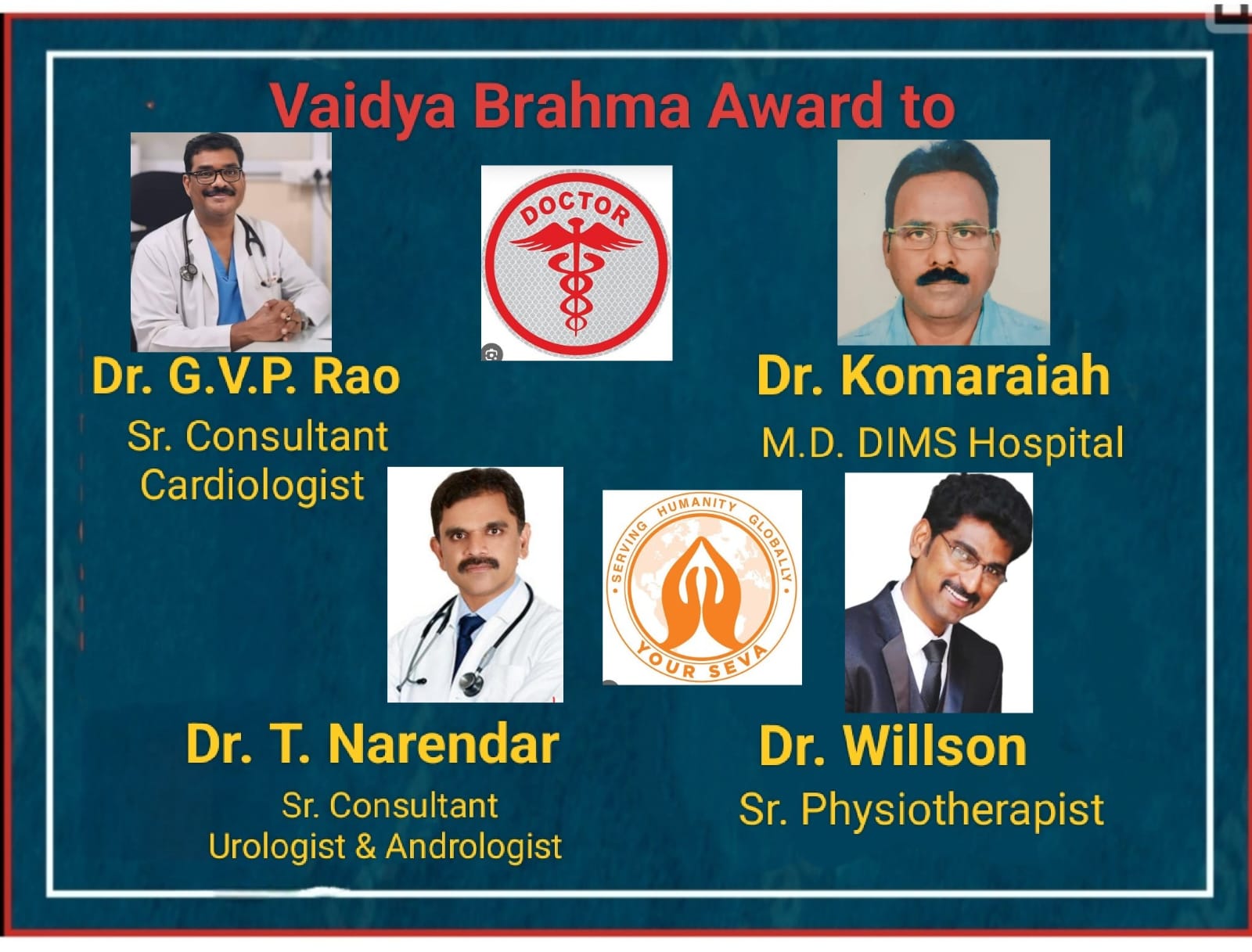 Vaidya Brahma Award to

DOCTOR

Dr. G.V.P. Rao
Sr. Consultant
Cardiologist

Dr. Komaraiah
M.D. DIMS Hospital

SERVING HUMANITY GLOBALLY
YOUR SEVA

Dr. T. Narendar
Sr. Consultant
Urologist & Andrologist

Dr. Willson
Sr. Physiotherapist